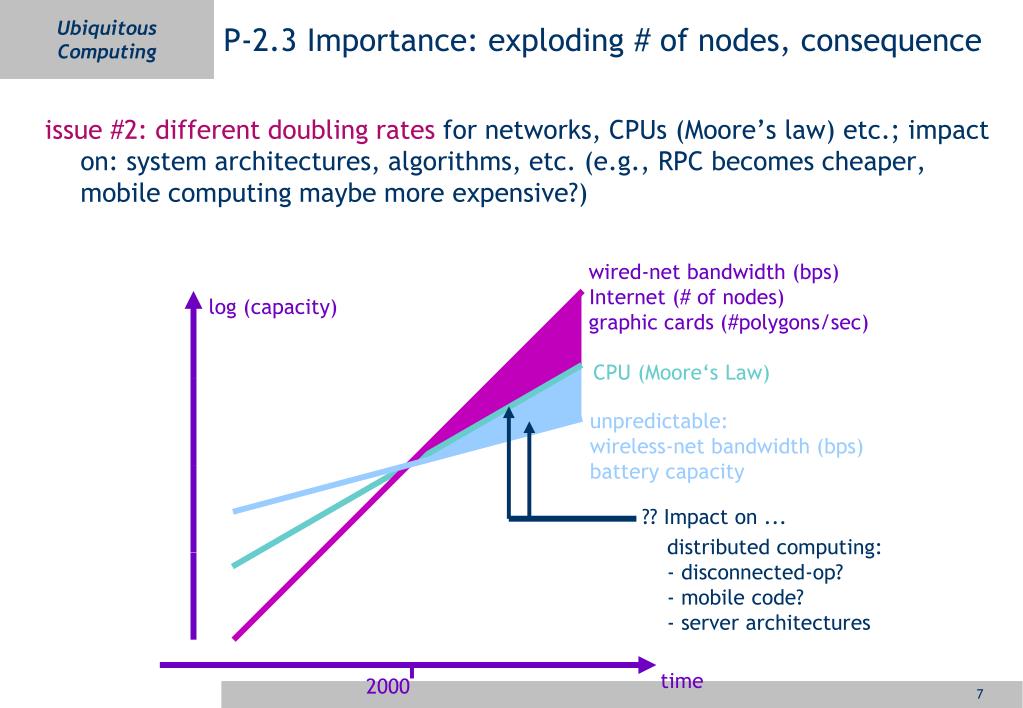 Ubiquitous Computing

P-2.3 Importance: exploding # of nodes, consequence

issue #2: different doubling rates for networks, CPUs (Moore's law) etc.; impact on: system architectures, algorithms, etc. (e.g., RPC becomes cheaper, mobile computing maybe more expensive?)

log (capacity)

wired-net bandwidth (bps)
Internet (# of nodes)
graphic cards (#polygons/sec)

CPU (Moore's Law)

unpredictable:
wireless-net bandwidth (bps)
battery capacity

?? Impact on ...
distributed computing:
- disconnected-op?
- mobile code?
- server architectures

2000

time

7